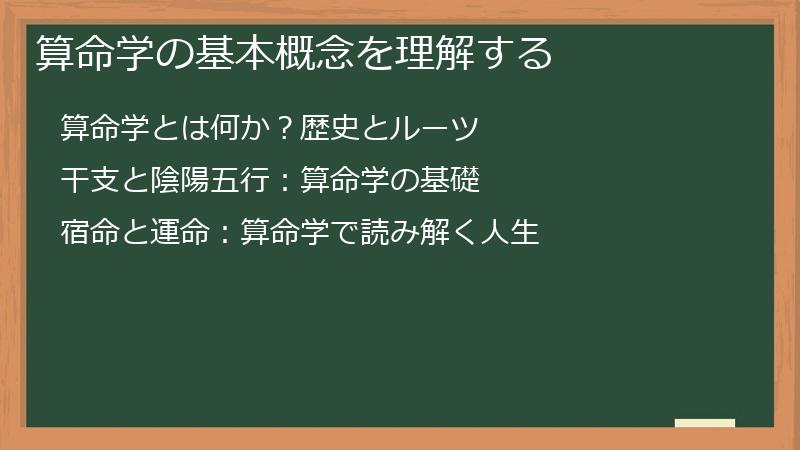 算命学の基本概念を理解する

算命学とは何か？歴史とルーツ

干支と陰陽五行：算命学の基礎

宿命と運命：算命学で読み解く人生